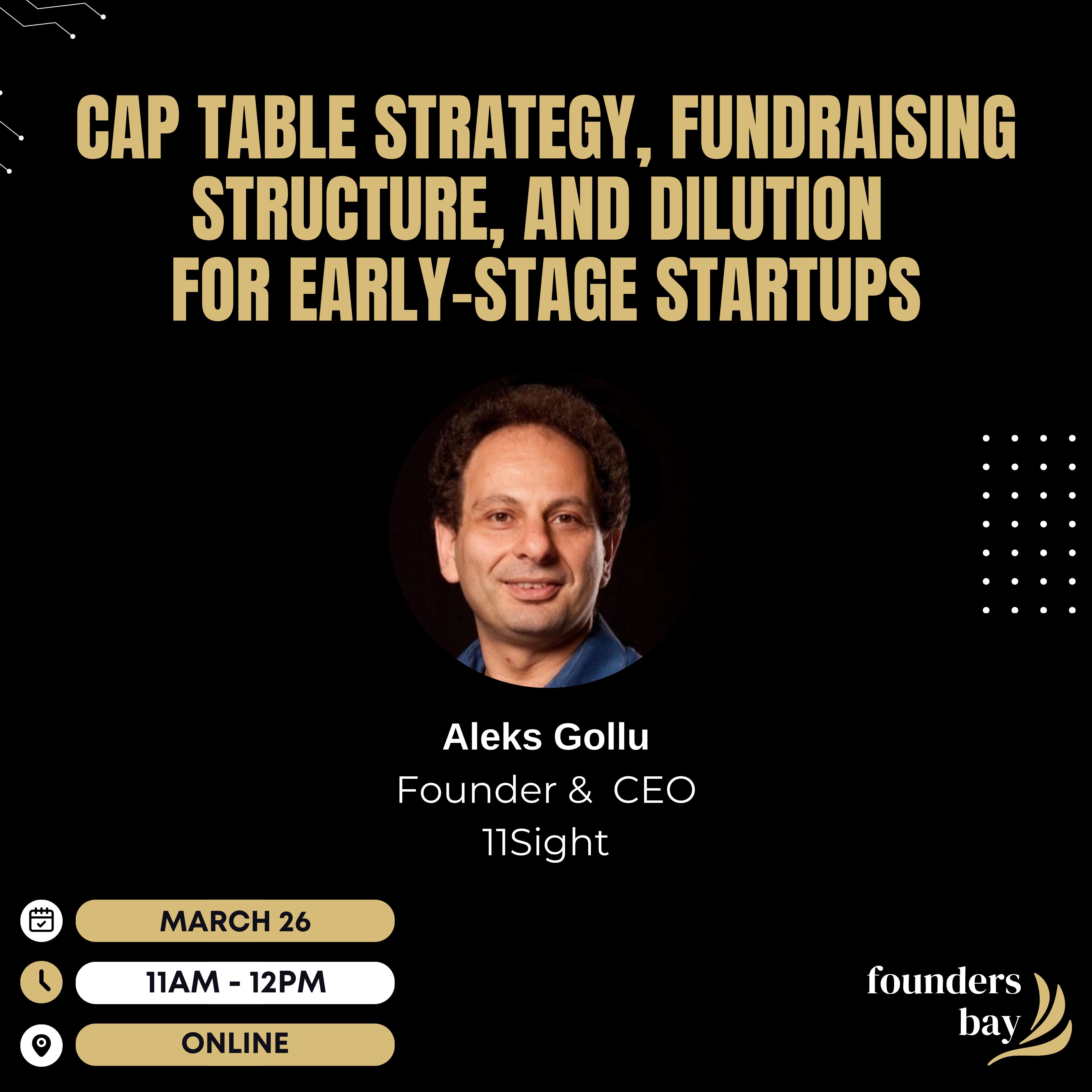 CAP TABLE STRATEGY, FUNDRAISING STRUCTURE, AND DILUTION FOR EARLY-STAGE STARTUPS

Aleks Gollu
Founder & CEO
11Sight

MARCH 26
11AM - 12PM
ONLINE

founders bay